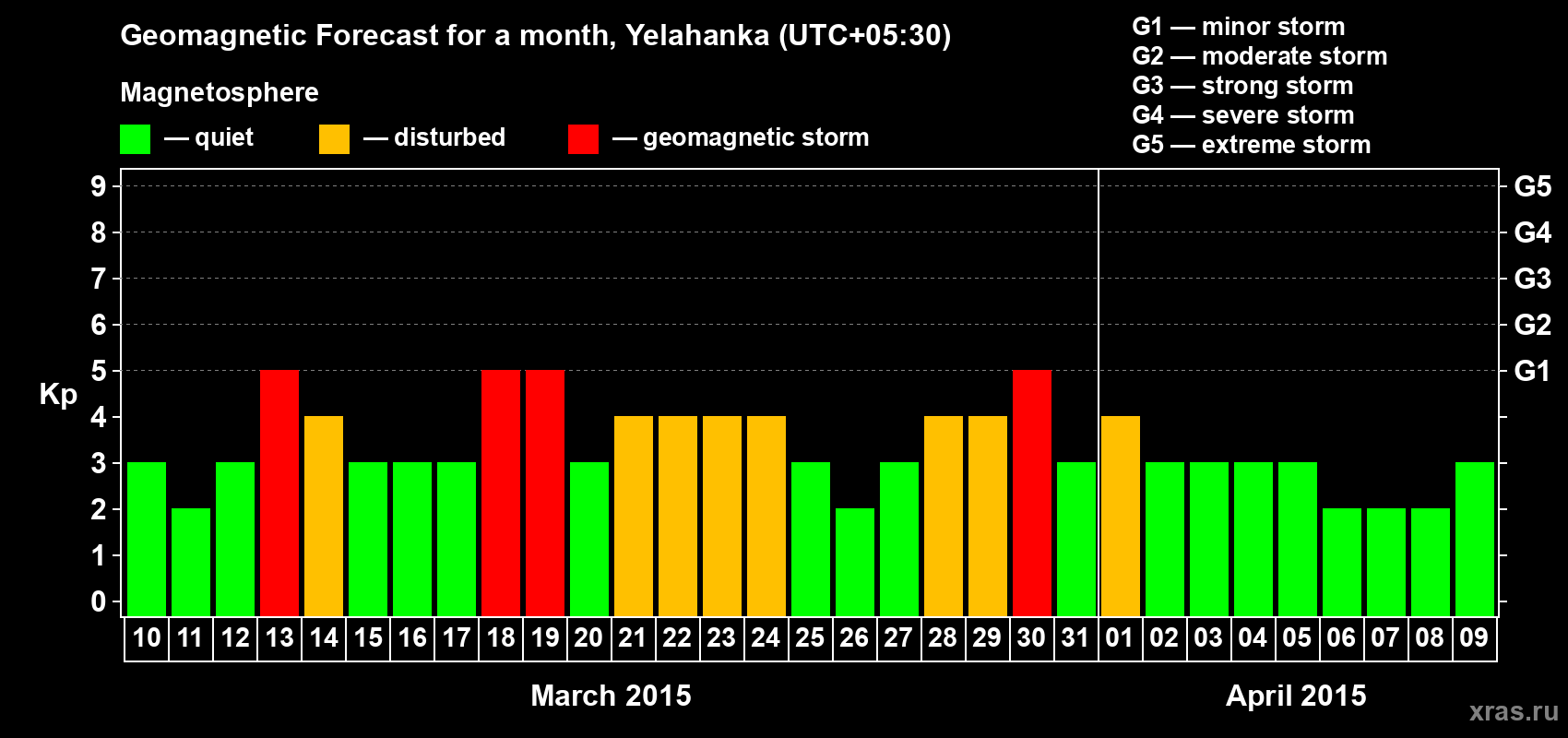 Geomagnetic Forecast for a month, Yelahanka (UTC+05:30)

Magnetosphere

— quiet — disturbed — geomagnetic storm

G1 — minor storm
G2 — moderate storm
G3 — strong storm
G4 — severe storm
G5 — extreme storm

Kp

9
8
7
6
5
4
3
2
1
0

G5
G4
G3
G2
G1

10 11 12 13 14 15 16 17 18 19 20 21 22 23 24 25 26 27 28 29 30 31 01 02 03 04 05 06 07 08 09

March 2015

April 2015

xras.ru